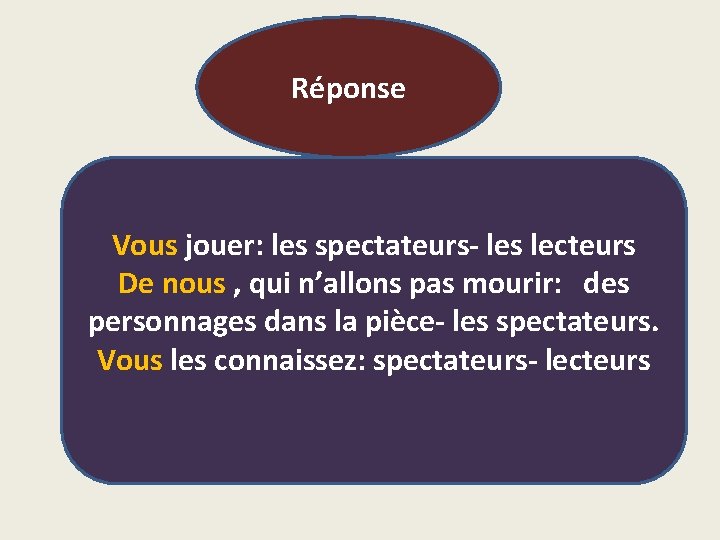 Réponse

Vous jouer: les spectateurs- les lecteurs
De nous , qui n’allons pas mourir: des personnages dans la pièce- les spectateurs.
Vous les connaissez: spectateurs- lecteurs